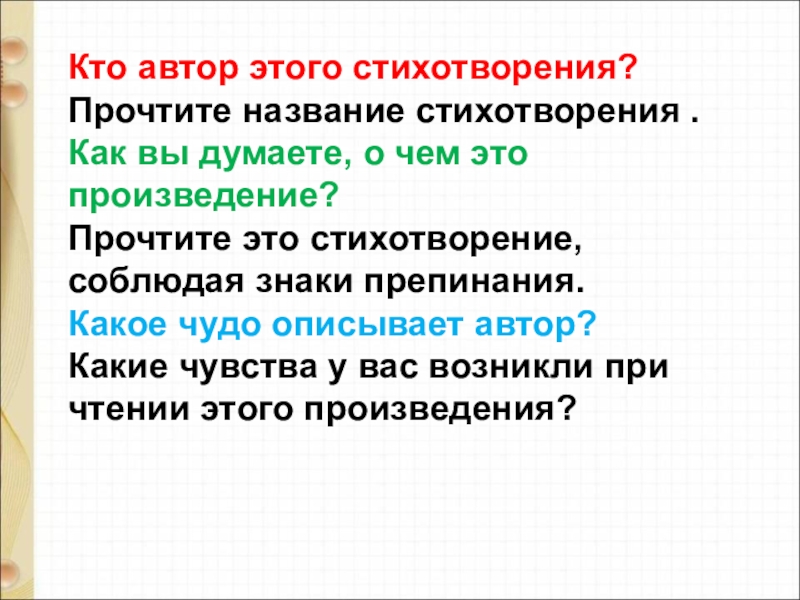 Кто автор этого стихотворения?
Прочтите название стихотворения .
Как вы думаете, о чем это произведение?
Прочтите это стихотворение, соблюдая знаки препинания.
Какое чудо описывает автор?
Какие чувства у вас возникли при чтении этого произведения?